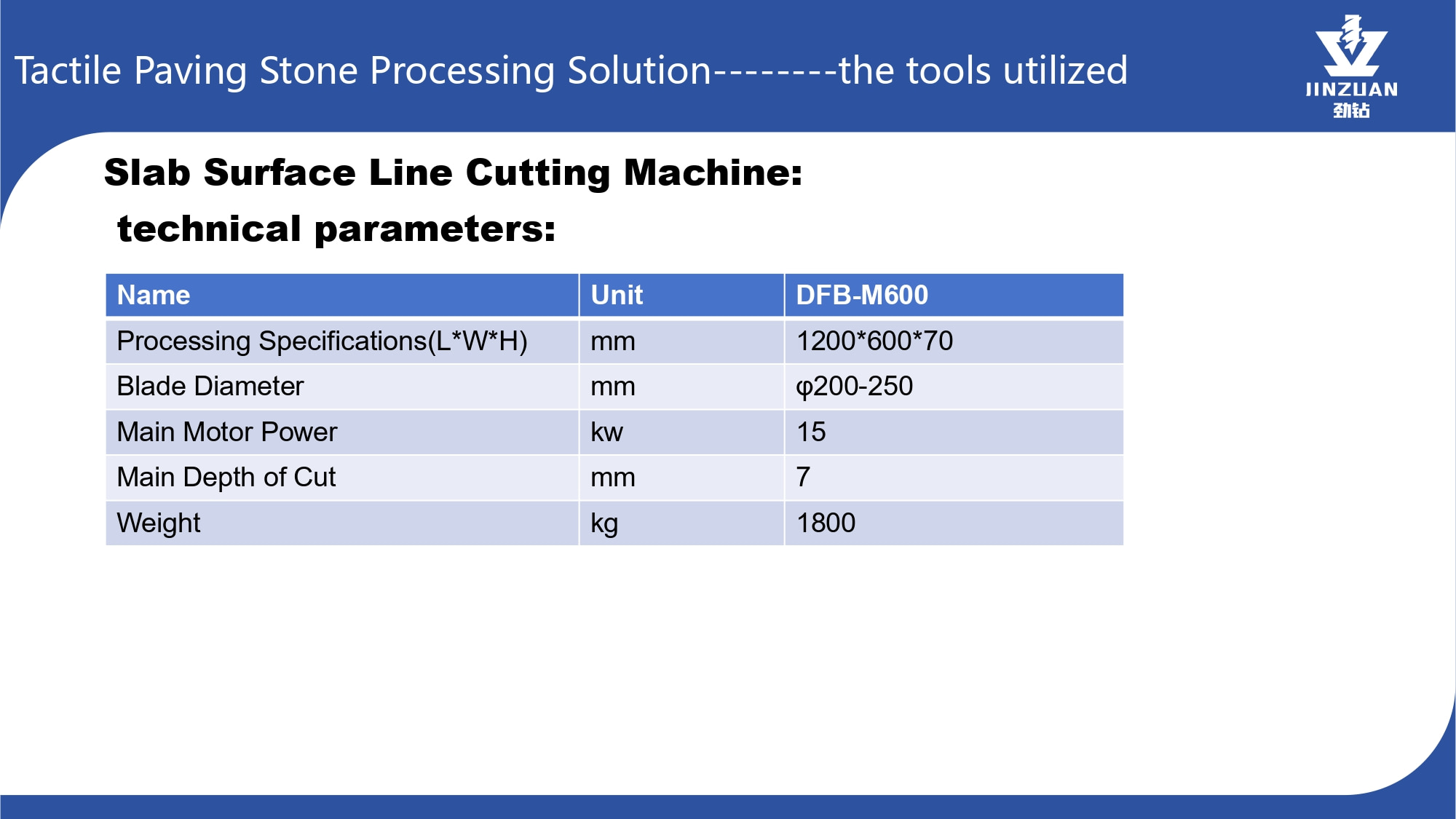 Tactile Paving Stone Processing Solution--------the tools utilized

JINZUAN
劲钻

Slab Surface Line Cutting Machine:

technical parameters:

| Name | Unit | DFB-M600 |
|---|---|---|
| Processing Specifications(L*W*H) | mm | 1200*600*70 |
| Blade Diameter | mm | φ200-250 |
| Main Motor Power | kw | 15 |
| Main Depth of Cut | mm | 7 |
| Weight | kg | 1800 |